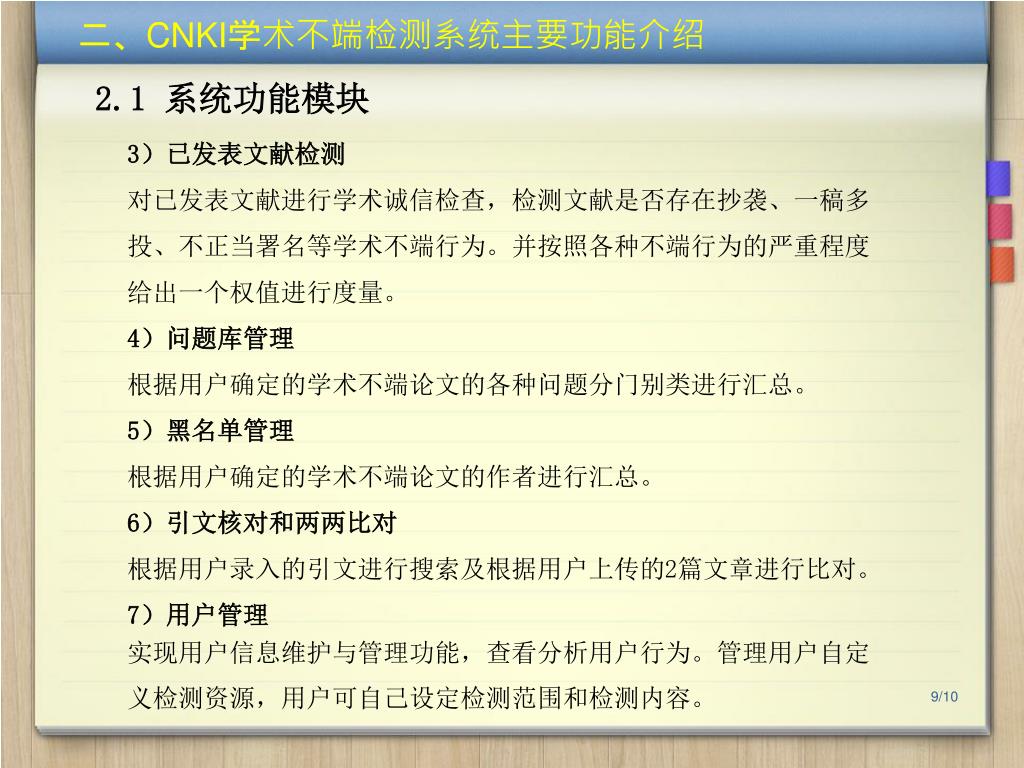 二、CNKI学术不端检测系统主要功能介绍

2.1 系统功能模块

3）已发表文献检测

对已发表文献进行学术诚信检查，检测文献是否存在抄袭、一稿多投、不正当署名等学术不端行为。并按照各种不端行为的严重程度给出一个权值进行度量。

4）问题库管理

根据用户确定的学术不端论文的各种问题分门别类进行汇总。

5）黑名单管理

根据用户确定的学术不端论文的作者进行汇总。

6）引文核对和两两比对

根据用户录入的引文进行搜索及根据用户上传的2篇文章进行比对。

7）用户管理

实现用户信息维护与管理功能，查看分析用户行为。管理用户自定义检测资源，用户可自己设定检测范围和检测内容。

9/10